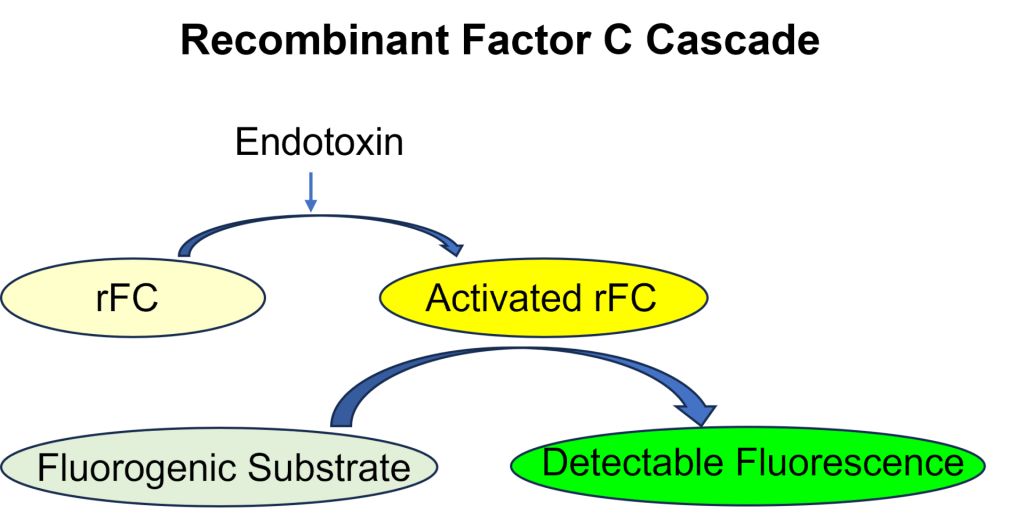 Recombinant Factor C Cascade

Endotoxin

rFC

Activated rFC

Fluorogenic Substrate

Detectable Fluorescence